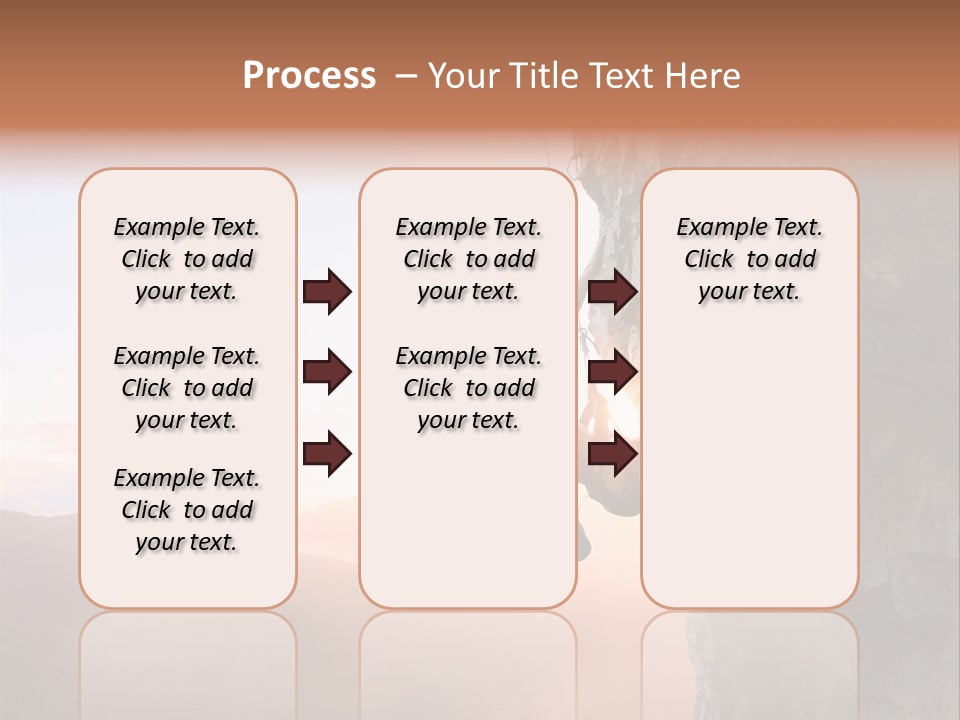 Process – Your Title Text Here

Example Text. Click to add your text.

Example Text. Click to add your text.

Example Text. Click to add your text.

Example Text. Click to add your text.

Example Text. Click to add your text.

Example Text. Click to add your text.